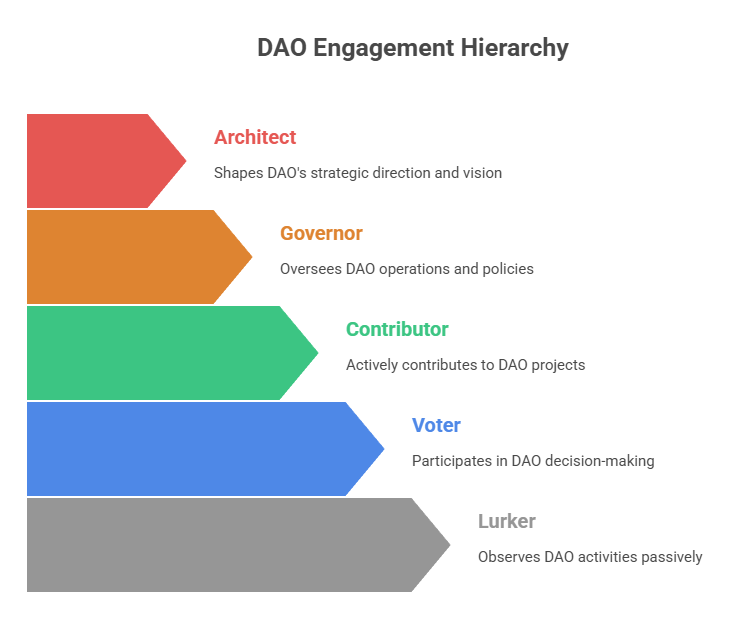 DAO Engagement Hierarchy

Architect

Shapes DAO's strategic direction and vision

Governor

Oversees DAO operations and policies

Contributor

Actively contributes to DAO projects

Voter

Participates in DAO decision-making

Lurker

Observes DAO activities passively